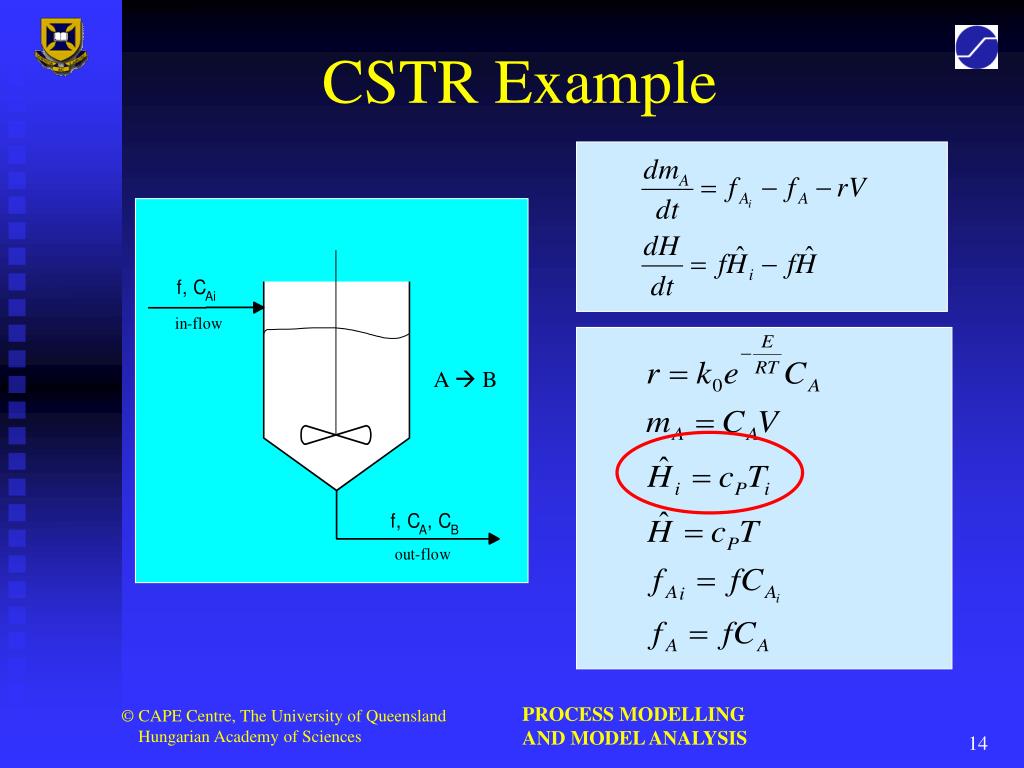 CSTR Example

f, $C_{Ai}$
in-flow

A → B

f, $C_A$, $C_B$
out-flow

$\frac{dm_A}{dt} = f_{A_i} - f_A - rV$

$\frac{dH}{dt} = f\hat{H}_i - f\hat{H}$

$r = k_0 e^{-\frac{E}{RT}} C_A$

$m_A = C_A V$

$\hat{H}_i = c_P T_i$

$\hat{H} = c_P T$

$f_{Ai} = fC_{A_i}$

$f_A = fC_A$

© CAPE Centre, The University of Queensland
Hungarian Academy of Sciences

PROCESS MODELLING
AND MODEL ANALYSIS

14